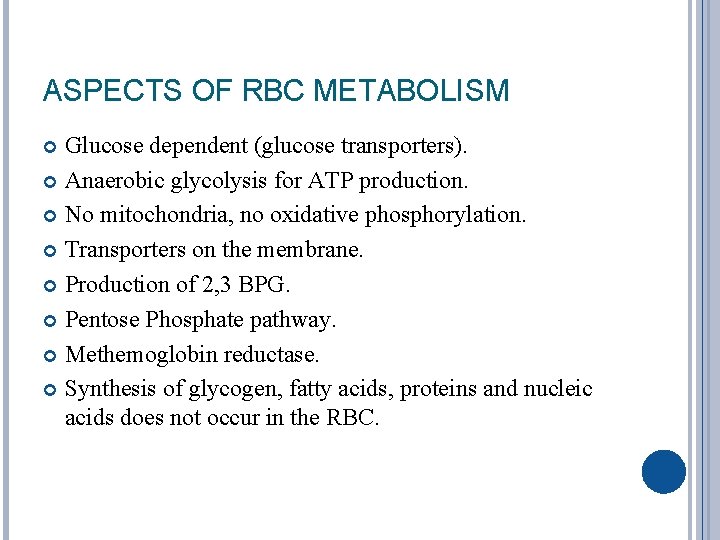 ASPECTS OF RBC METABOLISM

Glucose dependent (glucose transporters).

Anaerobic glycolysis for ATP production.

No mitochondria, no oxidative phosphorylation.

Transporters on the membrane.

Production of 2,3 BPG.

Pentose Phosphate pathway.

Methemoglobin reductase.

Synthesis of glycogen, fatty acids, proteins and nucleic acids does not occur in the RBC.